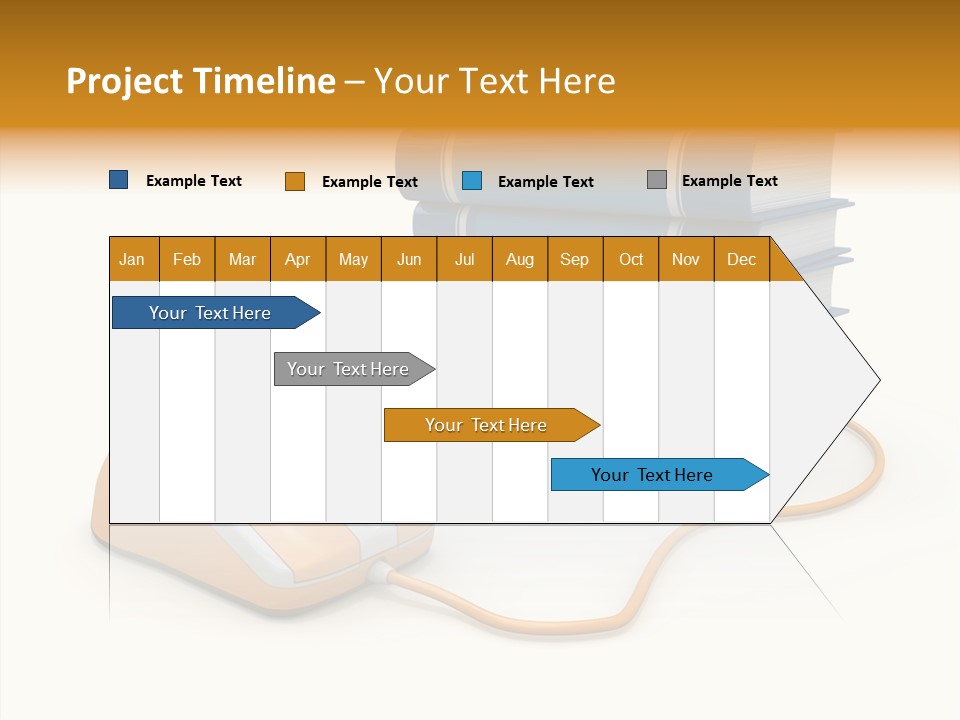 Project Timeline – Your Text Here

Example Text Example Text Example Text Example Text

| Jan | Feb | Mar | Apr | May | Jun | Jul | Aug | Sep | Oct | Nov | Dec |
|---|---|---|---|---|---|---|---|---|---|---|---|

Your Text Here

Your Text Here

Your Text Here

Your Text Here